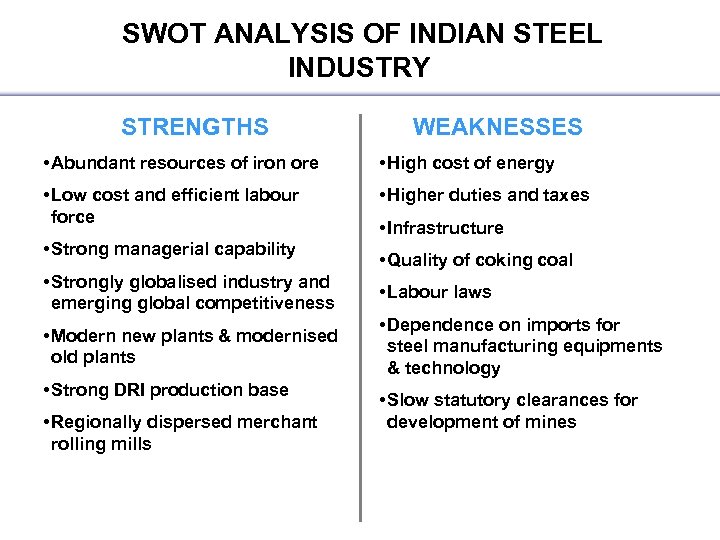 SWOT ANALYSIS OF INDIAN STEEL INDUSTRY

STRENGTHS

•Abundant resources of iron ore

•Low cost and efficient labour force

•Strong managerial capability

•Strongly globalised industry and emerging global competitiveness

•Modern new plants & modernised old plants

•Strong DRI production base

•Regionally dispersed merchant rolling mills

WEAKNESSES

•High cost of energy

•Higher duties and taxes

•Infrastructure

•Quality of coking coal

•Labour laws

•Dependence on imports for steel manufacturing equipments & technology

•Slow statutory clearances for development of mines